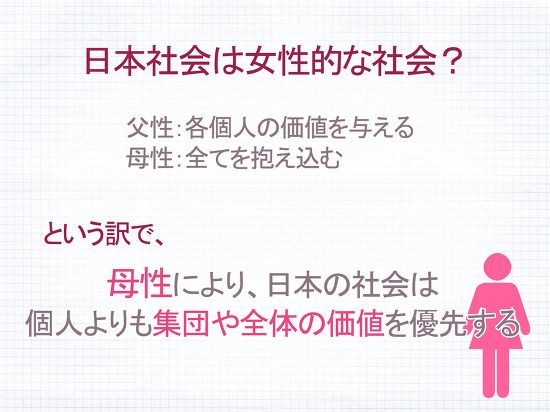 日本社会は女性的な社会？

父性：各個人の価値を与える
母性：全てを抱え込む

という訳で、

母性により、日本の社会は
個人よりも集団や全体の価値を優先する